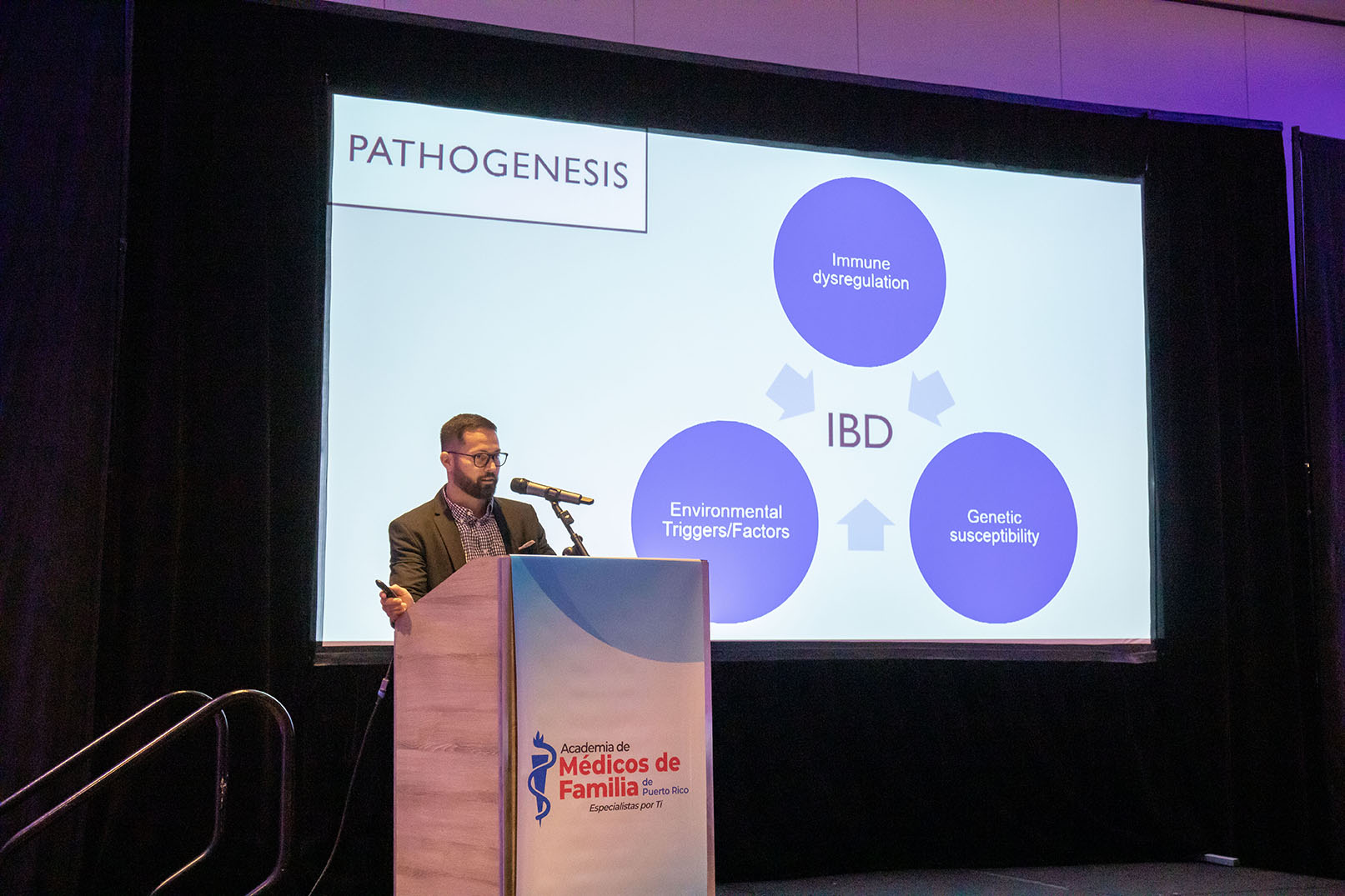 PATHOGENESIS

Immune dysregulation

IBD

Environmental Triggers/Factors

Genetic susceptibility

Academia de
Médicos de Familia de Puerto Rico
Especialistas por Ti